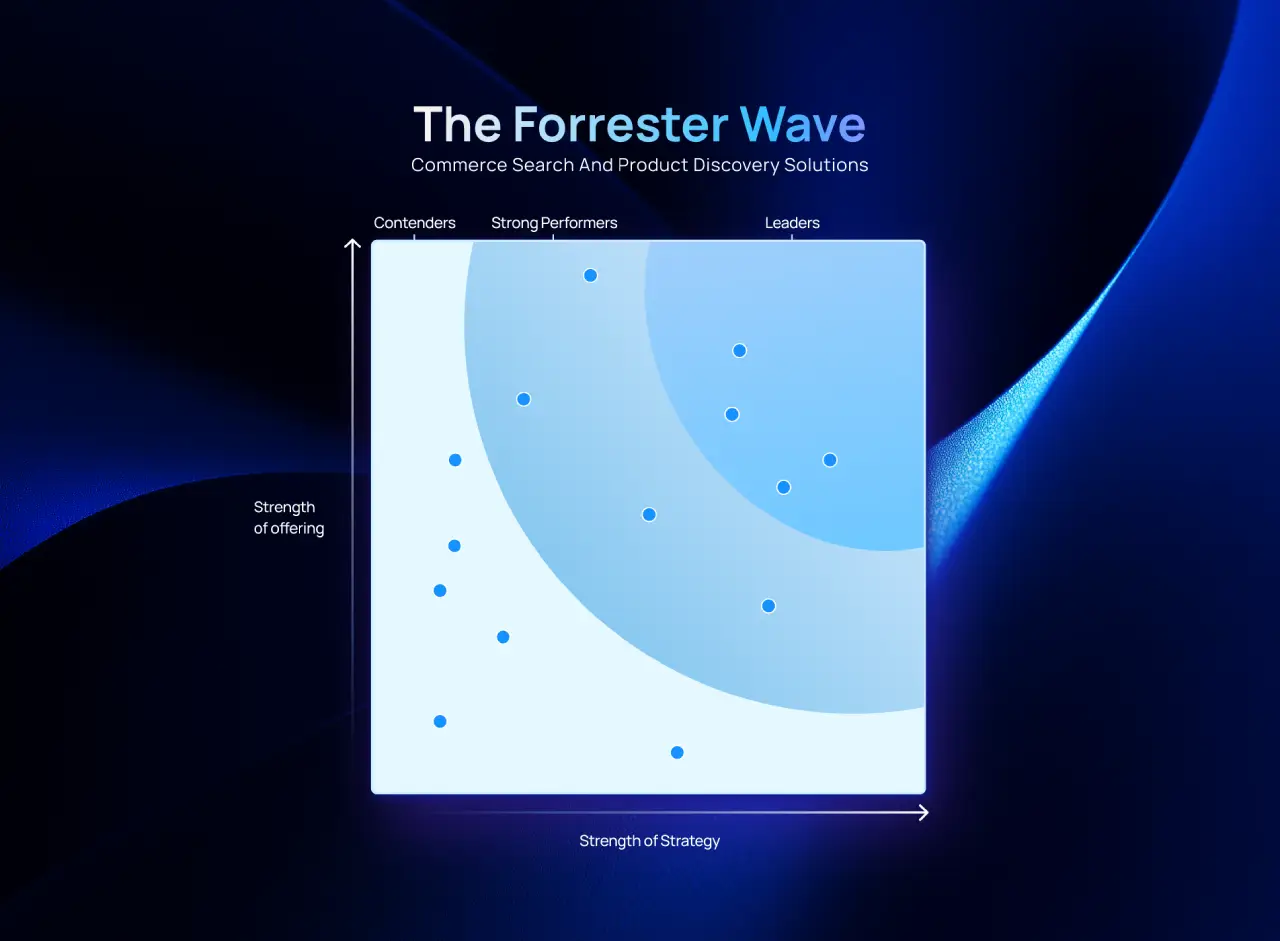 The Forrester Wave
Commerce Search And Product Discovery Solutions

Contenders
Strong Performers
Leaders

Strength of offering

Strength of Strategy